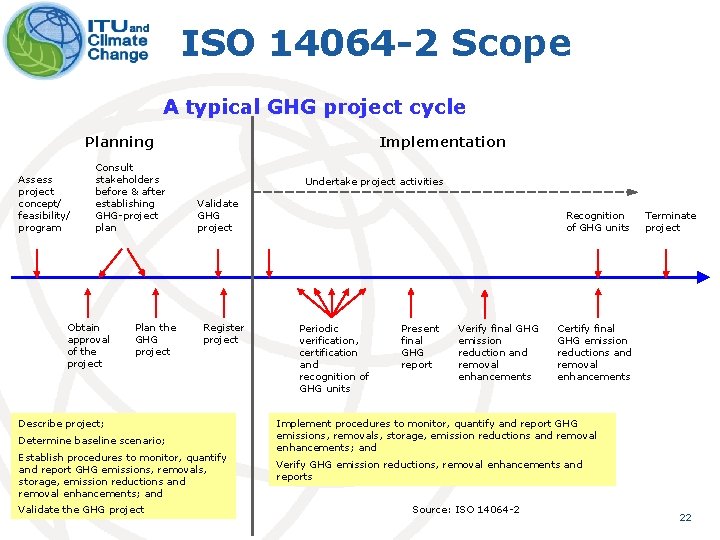 ITU and Climate Change

ISO 14064-2 Scope

A typical GHG project cycle

Planning

Implementation

Assess project concept/ feasibility/ program

Consult stakeholders before & after establishing GHG-project plan

Validate GHG project

Undertake project activities

Recognition of GHG units

Terminate project

Obtain approval of the project

Plan the GHG project

Register project

Periodic verification, certification and recognition of GHG units

Present final GHG report

Verify final GHG emission reduction and removal enhancements

Certify final GHG emission reductions and removal enhancements

Describe project;

Determine baseline scenario;

Establish procedures to monitor, quantify and report GHG emissions, removals, storage, emission reductions and removal enhancements; and

Validate the GHG project

Implement procedures to monitor, quantify and report GHG emissions, removals, storage, emission reductions and removal enhancements; and

Verify GHG emission reductions, removal enhancements and reports

Source: ISO 14064-2

22